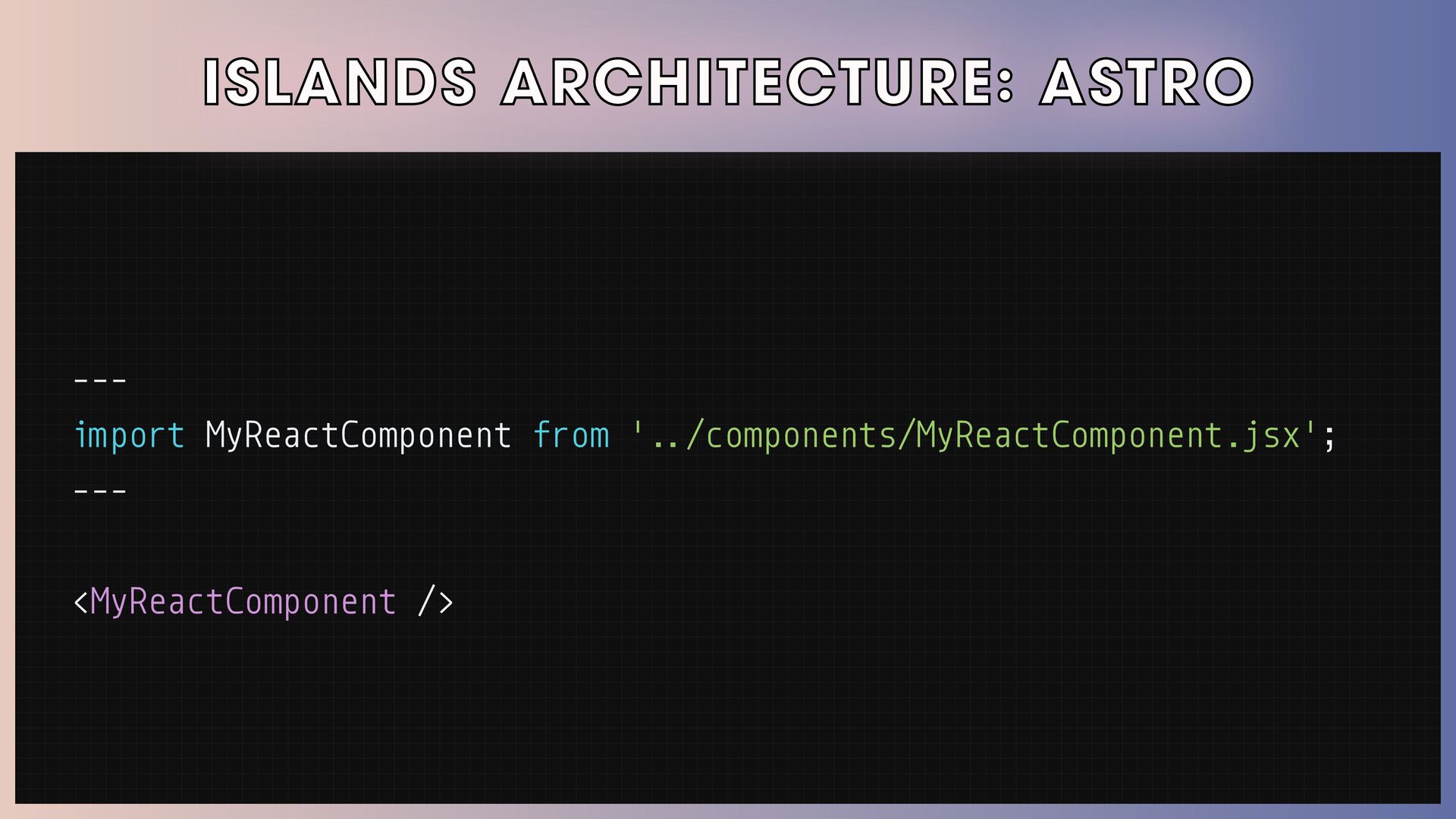 ISLANDS ARCHITECTURE: ASTRO

---
import MyReactComponent from '../components/MyReactComponent.jsx';
---

<MyReactComponent />